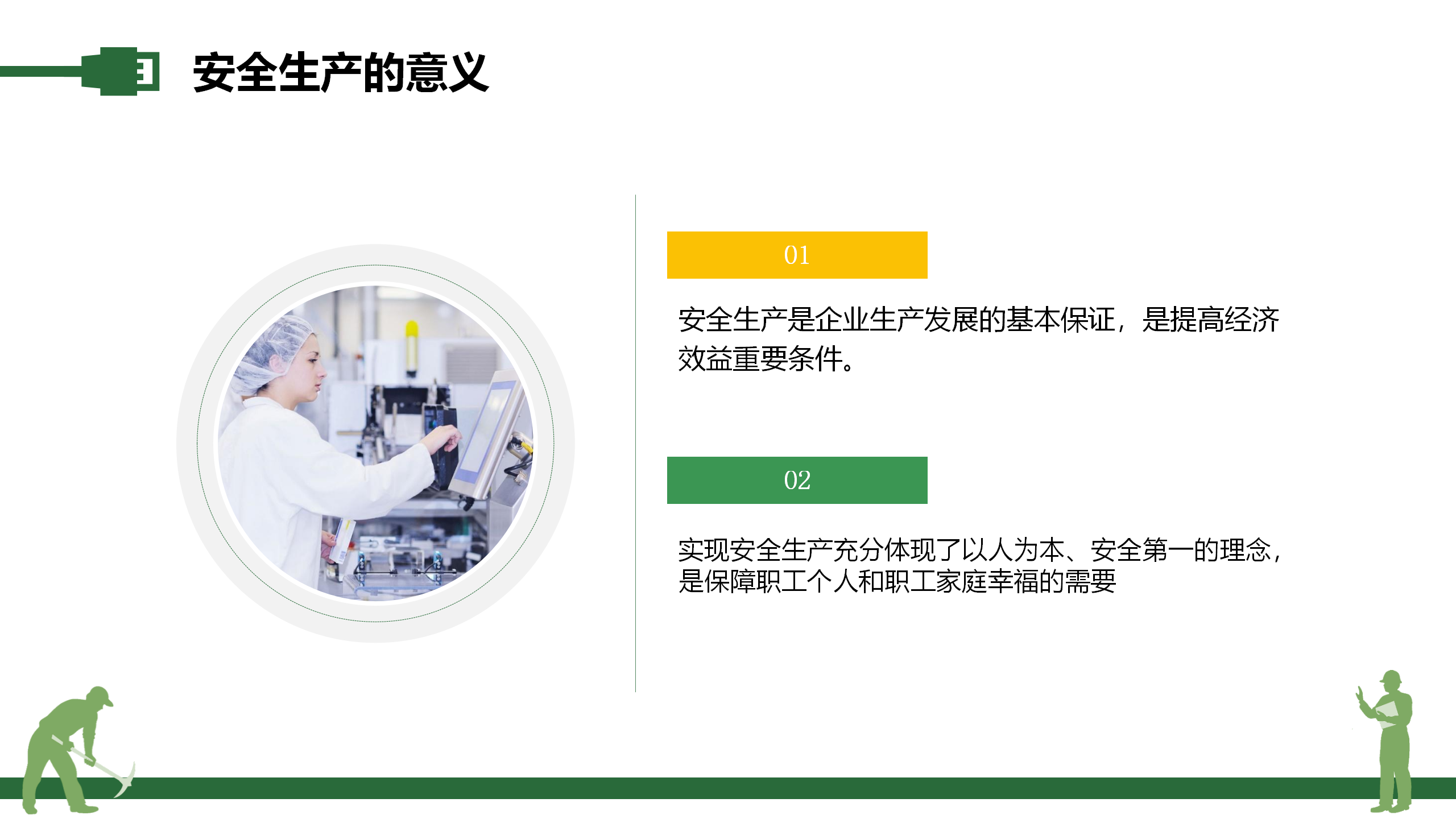 安全生产的意义

01

安全生产是企业生产发展的基本保证，是提高经济效益重要条件。

02

实现安全生产充分体现了以人为本、安全第一的理念，是保障职工个人和职工家庭幸福的需要